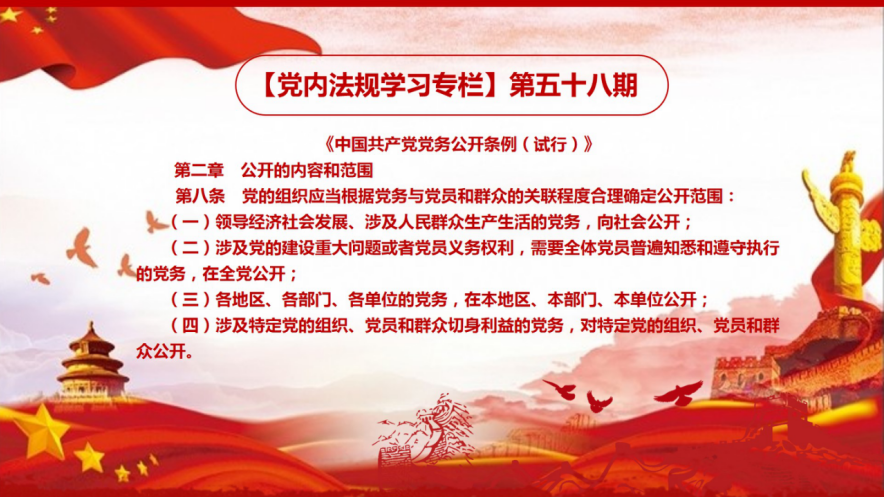 【党内法规学习专栏】第五十八期

《中国共产党党务公开条例（试行）》

第二章　公开的内容和范围

第八条　党的组织应当根据党务与党员和群众的关联程度合理确定公开范围：

（一）领导经济社会发展、涉及人民群众生产生活的党务，向社会公开；

（二）涉及党的建设重大问题或者党员义务权利，需要全体党员普遍知悉和遵守执行的党务，在全党公开；

（三）各地区、各部门、各单位的党务，在本地区、本部门、本单位公开；

（四）涉及特定党的组织、党员和群众切身利益的党务，对特定党的组织、党员和群众公开。